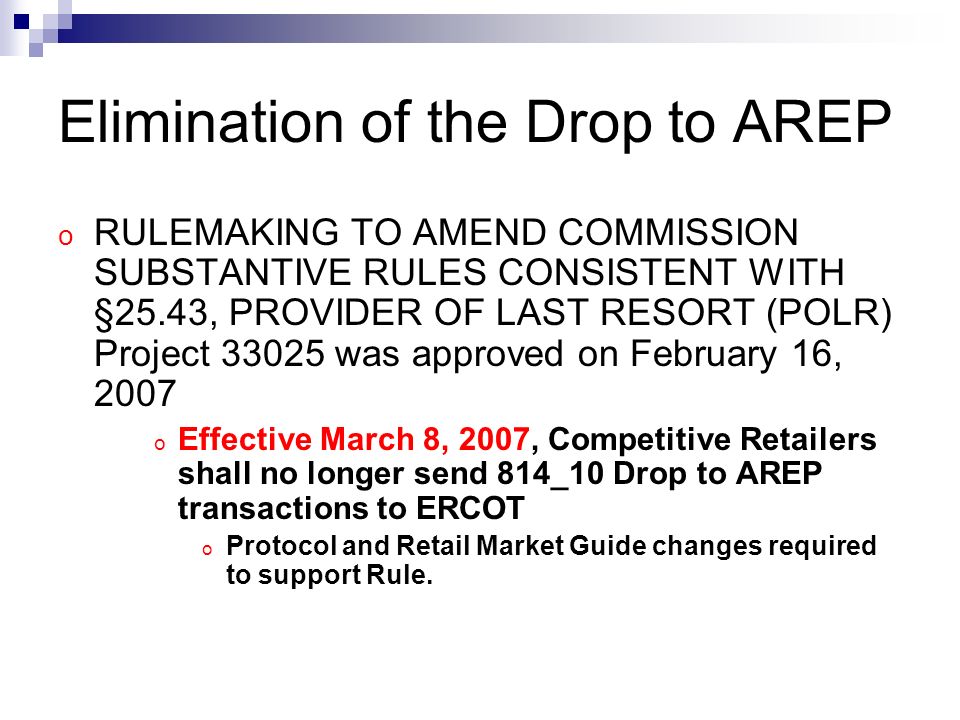 Elimination of the Drop to AREP

o RULEMAKING TO AMEND COMMISSION SUBSTANTIVE RULES CONSISTENT WITH §25.43, PROVIDER OF LAST RESORT (POLR) Project 33025 was approved on February 16, 2007

o Effective March 8, 2007, Competitive Retailers shall no longer send 814_10 Drop to AREP transactions to ERCOT

o Protocol and Retail Market Guide changes required to support Rule.